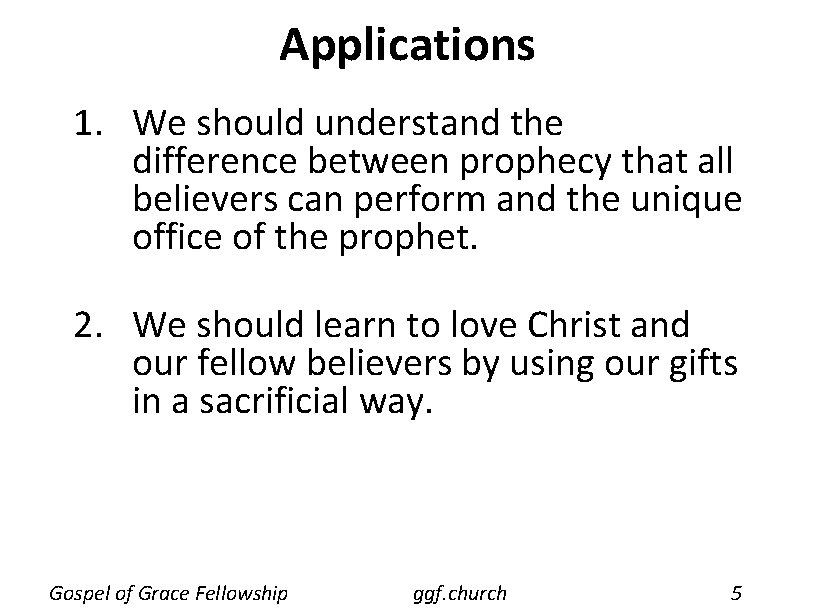 Applications

1. We should understand the difference between prophecy that all believers can perform and the unique office of the prophet.

2. We should learn to love Christ and our fellow believers by using our gifts in a sacrificial way.

Gospel of Grace Fellowship ggf.church 5